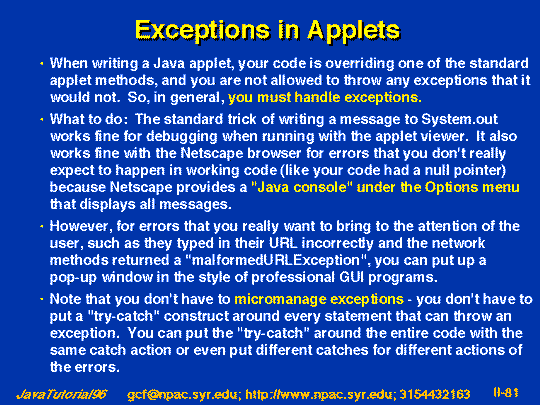 Exceptions in Applets

• When writing a Java applet, your code is overriding one of the standard applet methods, and you are not allowed to throw any exceptions that it would not. So, in general, you must handle exceptions.

• What to do: The standard trick of writing a message to System.out works fine for debugging when running with the applet viewer. It also works fine with the Netscape browser for errors that you don't really expect to happen in working code (like your code had a null pointer) because Netscape provides a "Java console" under the Options menu that displays all messages.

• However, for errors that you really want to bring to the attention of the user, such as they typed in their URL incorrectly and the network methods returned a "malformedURLException", you can put up a pop-up window in the style of professional GUI programs.

• Note that you don't have to micromanage exceptions - you don't have to put a "try-catch" construct around every statement that can throw an exception. You can put the "try-catch" around the entire code with the same catch action or even put different catches for different actions of the errors.

JavaTutorial96 gcf@npac.syr.edu; http://www.npac.syr.edu; 3154432163 II-81